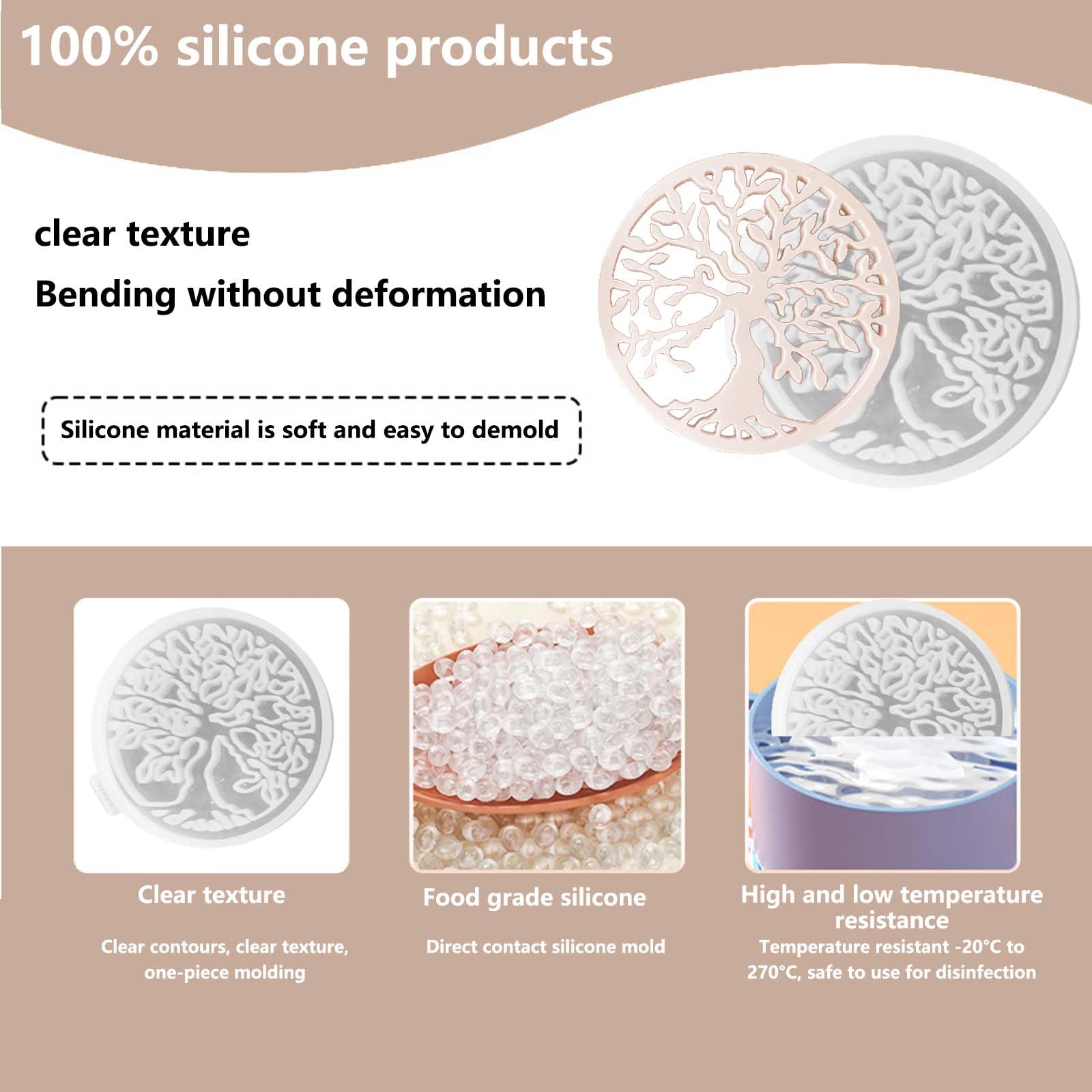 100% silicone products

clear texture

Bending without deformation

Silicone material is soft and easy to demold

Clear texture

Clear contours, clear texture, one-piece molding

Food grade silicone

Direct contact silicone mold

High and low temperature resistance

Temperature resistant -20°C to 270°C, safe to use for disinfection